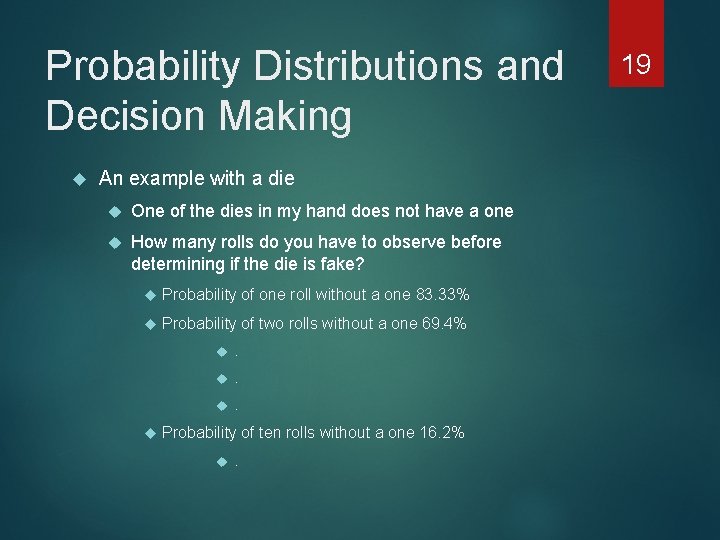 Probability Distributions and Decision Making

19

An example with a die

One of the dies in my hand does not have a one

How many rolls do you have to observe before determining if the die is fake?

Probability of one roll without a one 83.33%

Probability of two rolls without a one 69.4%

.

.

.

Probability of ten rolls without a one 16.2%

.